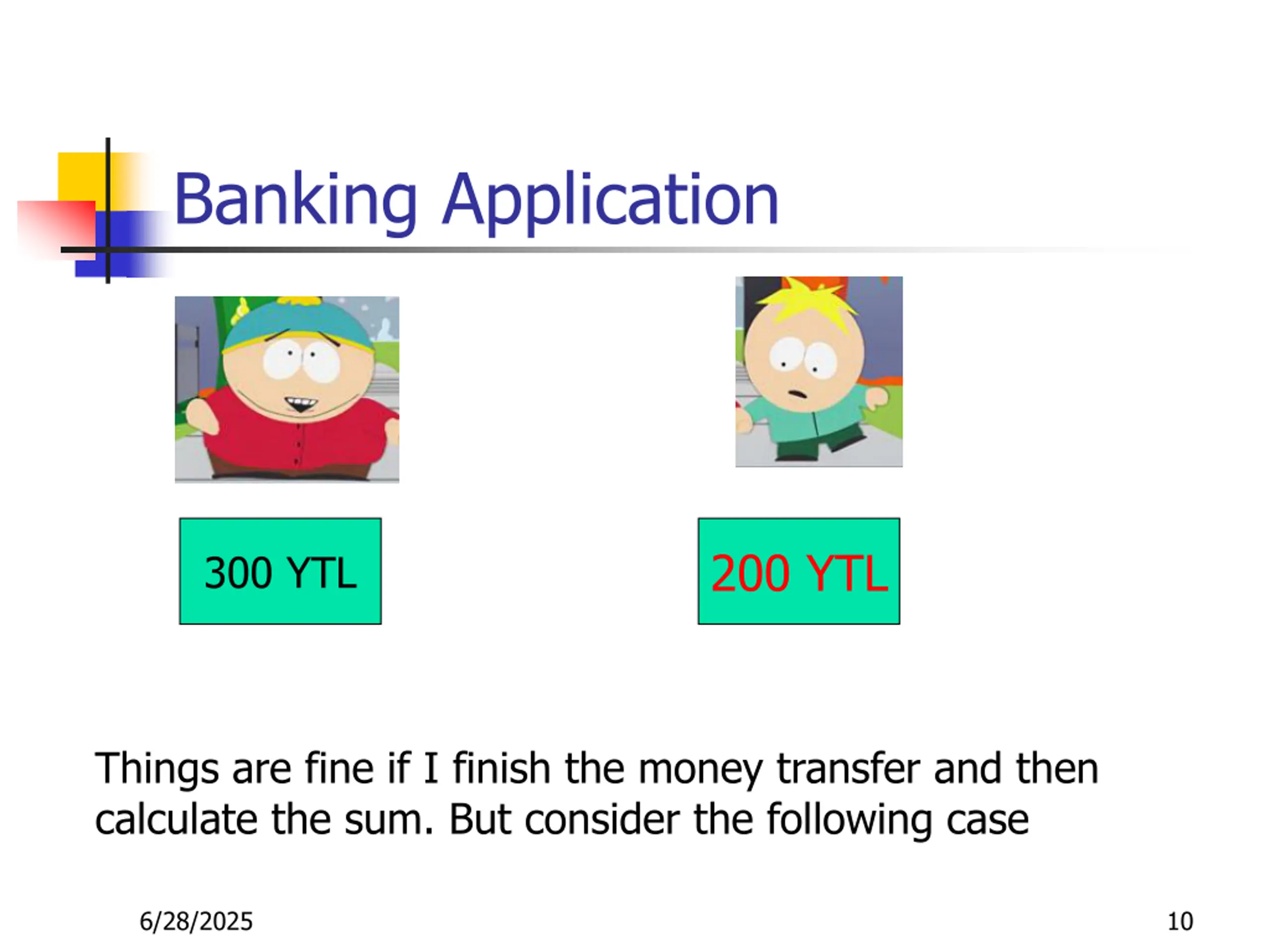 Banking Application

300 YTL

200 YTL

Things are fine if I finish the money transfer and then calculate the sum. But consider the following case

6/28/2025

10